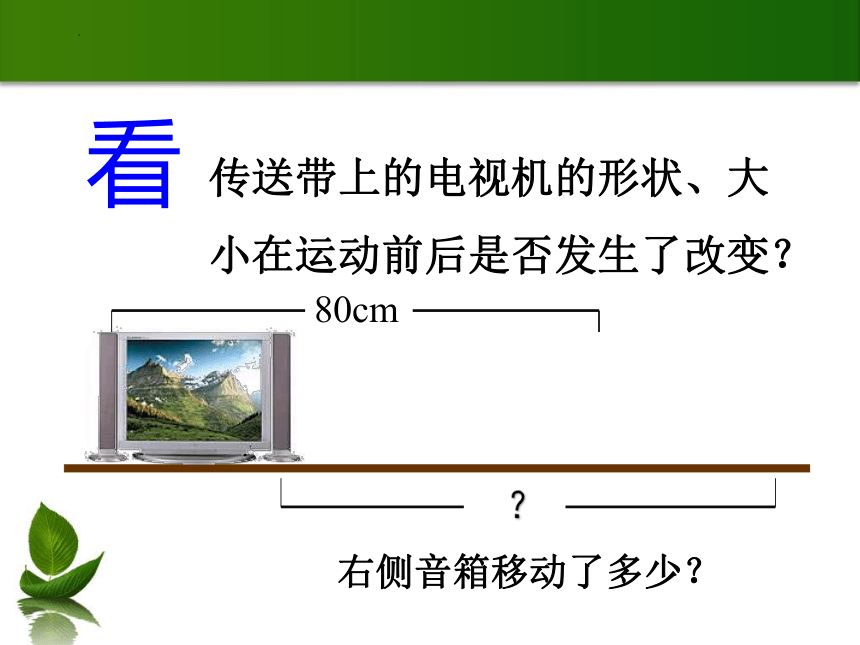 看 传送带上的电视机的形状、大小在运动前后是否发生了改变？

80cm

？

右侧音箱移动了多少？